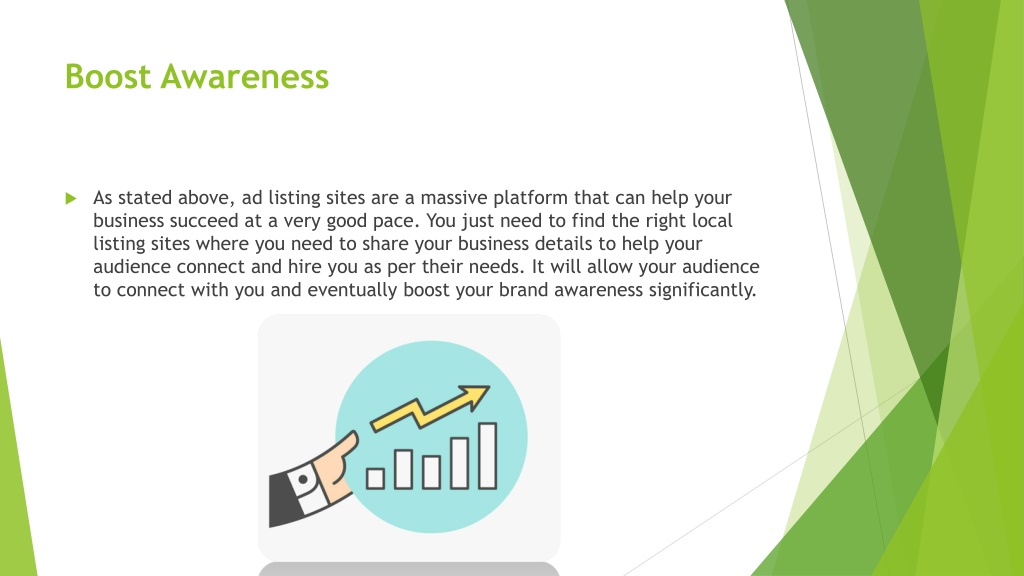 Boost Awareness

As stated above, ad listing sites are a massive platform that can help your business succeed at a very good pace. You just need to find the right local listing sites where you need to share your business details to help your audience connect and hire you as per their needs. It will allow your audience to connect with you and eventually boost your brand awareness significantly.